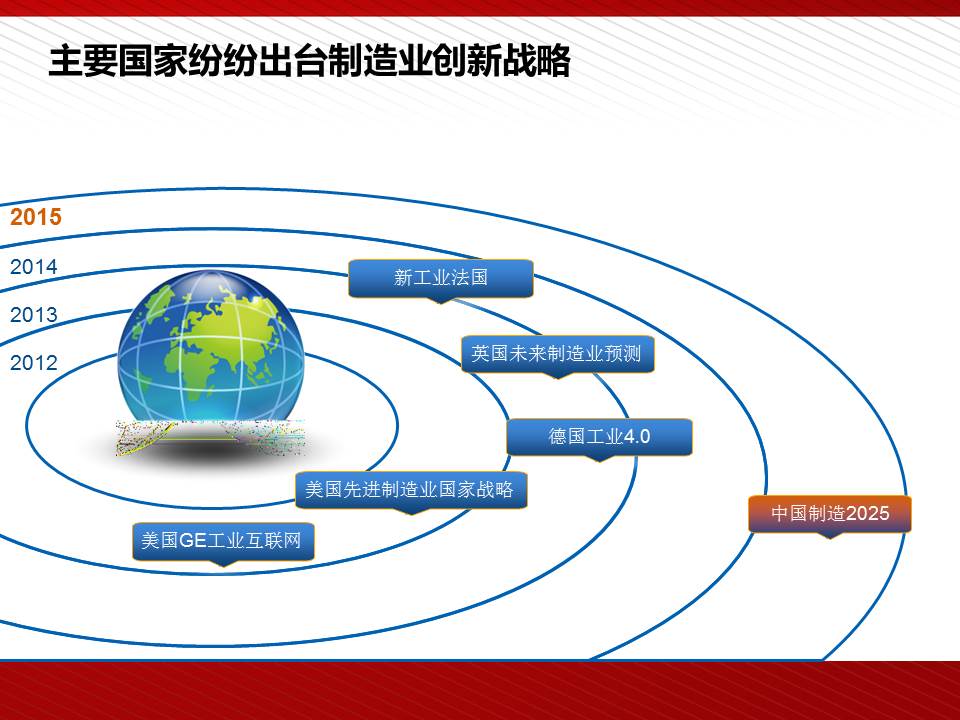 主要国家纷纷出台制造业创新战略

2015

2014

2013

2012

新工业法国

英国未来制造业预测

德国工业4.0

美国先进制造业国家战略

美国GE工业互联网

中国制造2025